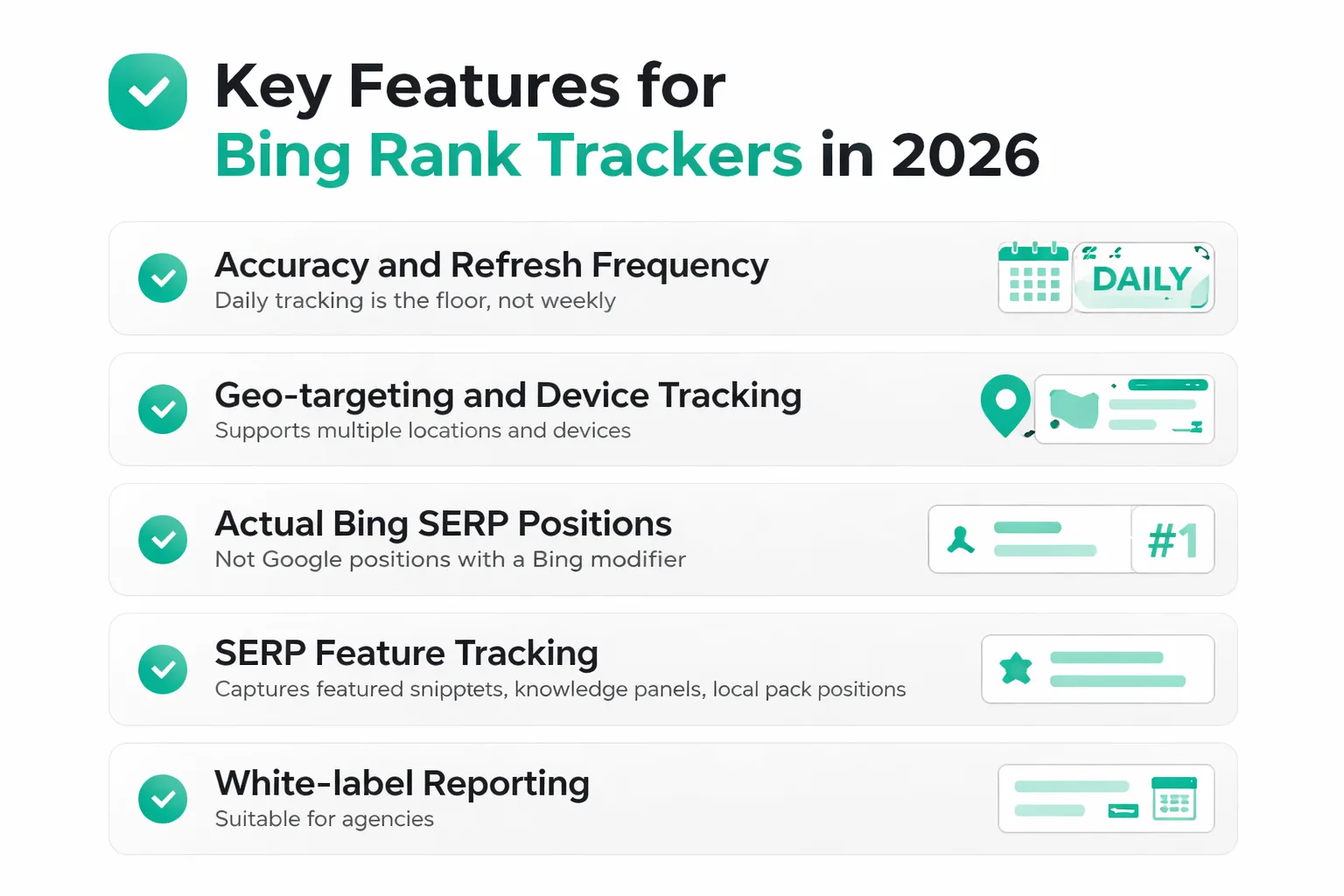 Key Features for
Bing Rank Trackers in 2026

Accuracy and Refresh Frequency
Daily tracking is the floor, not weekly

DAILY

Geo-targeting and Device Tracking
Supports multiple locations and devices

Actual Bing SERP Positions
Not Google positions with a Bing modifier

#1

SERP Feature Tracking
Captures featured snipptets, knowledge panels, local pack positions

White-label Reporting
Suitable for agencies